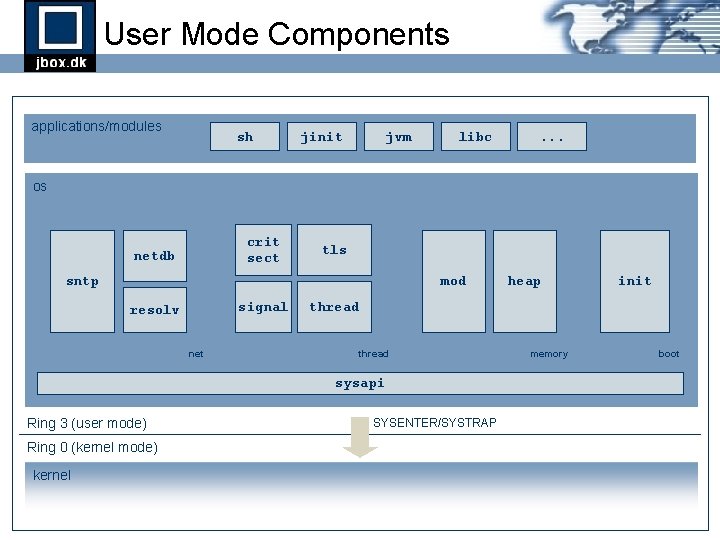 jbox.dk

User Mode Components

applications/modules

sh

jinit

jvm

libc

...

os

sntp

netdb

resolv

crit sect

tls

signal

thread

mod

heap

init

net

thread

memory

boot

sysapi

Ring 3 (user mode)

SYSENTER/SYSTRAP

Ring 0 (kernel mode)

kernel